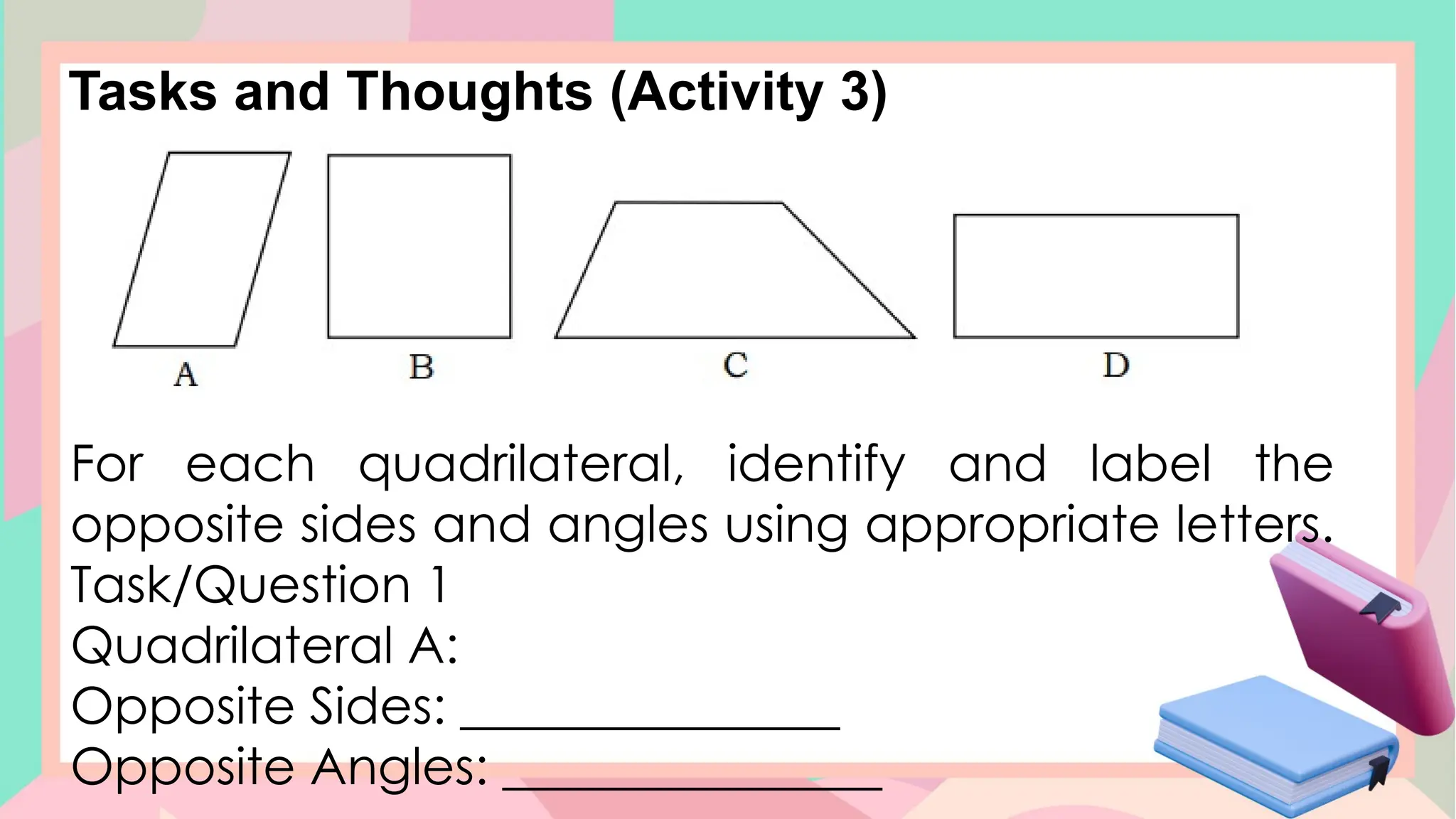 Tasks and Thoughts (Activity 3)

A

B

C

D

For each quadrilateral, identify and label the opposite sides and angles using appropriate letters.
Task/Question 1
Quadrilateral A:
Opposite Sides: ________________
Opposite Angles: ________________